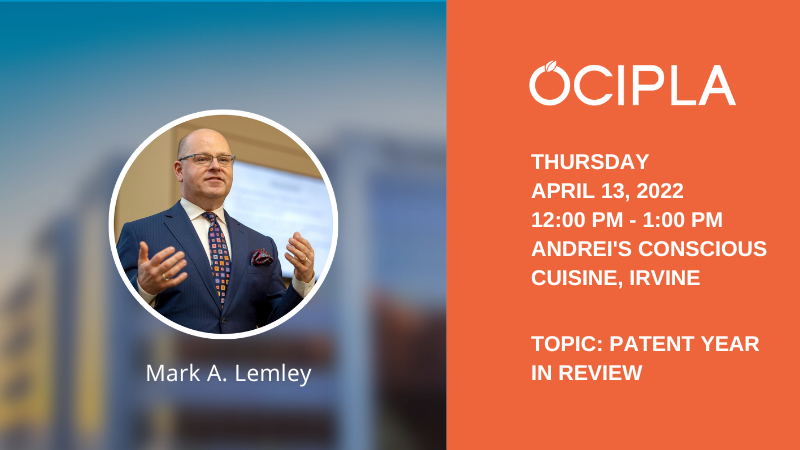 Mark A. Lemley

OCIPLA

THURSDAY
APRIL 13, 2022
12:00 PM - 1:00 PM
ANDREI'S CONSCIOUS CUISINE, IRVINE

TOPIC: PATENT YEAR IN REVIEW